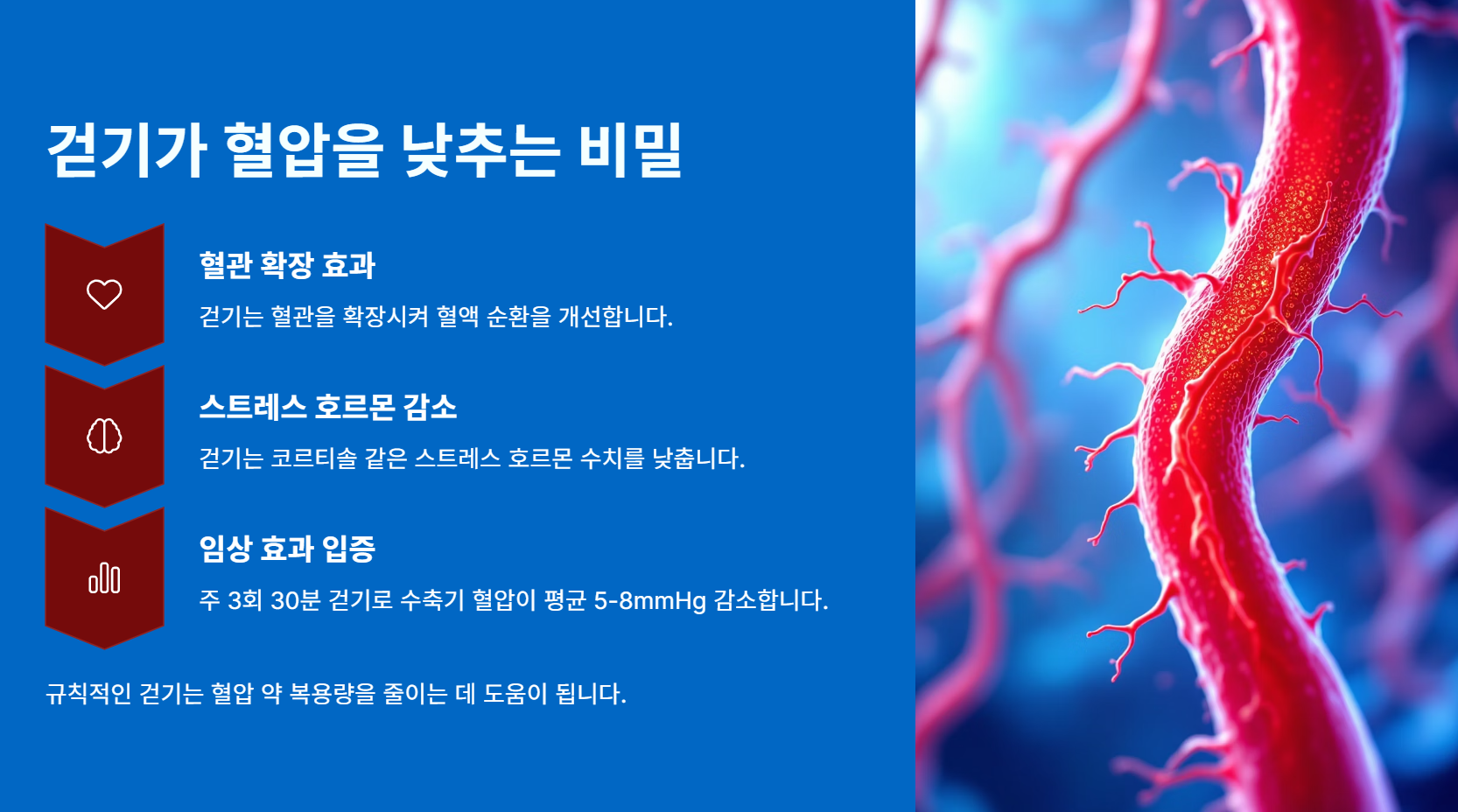 걷기가 혈압을 낮추는 비밀

혈관 확장 효과

걷기는 혈관을 확장시켜 혈액 순환을 개선합니다.

스트레스 호르몬 감소

걷기는 코르티솔 같은 스트레스 호르몬 수치를 낮춥니다.

임상 효과 입증

주 3회 30분 걷기로 수축기 혈압이 평균 5-8mmHg 감소합니다.

규칙적인 걷기는 혈압 약 복용량을 줄이는 데 도움이 됩니다.